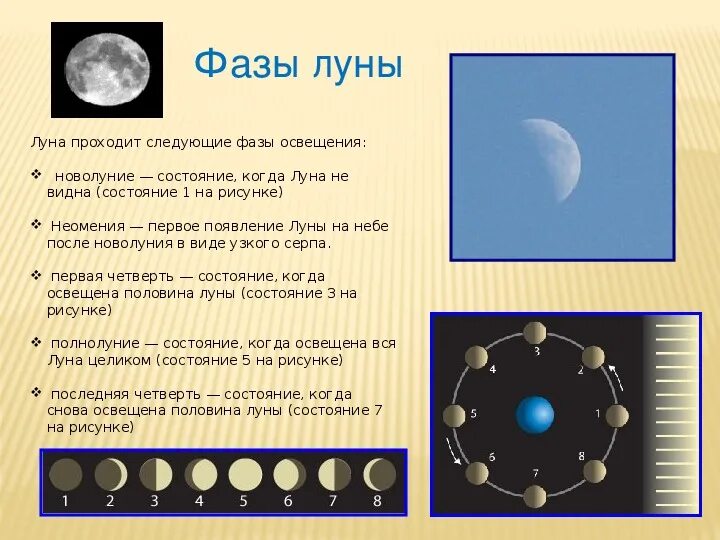 Фазы луны

Луна проходит следующие фазы освещения:

❖ новолуние — состояние, когда Луна не видна (состояние 1 на рисунке)

❖ Неомения — первое появление Луны на небе после новолуния в виде узкого серпа.

❖ первая четверть — состояние, когда освещена половина луны (состояние 3 на рисунке)

❖ полнолуние — состояние, когда освещена вся Луна целиком (состояние 5 на рисунке)

❖ последняя четверть — состояние, когда снова освещена половина луны (состояние 7 на рисунке)

1 2 3 4 5 6 7 8

3 4 2 5 1 6 8 7